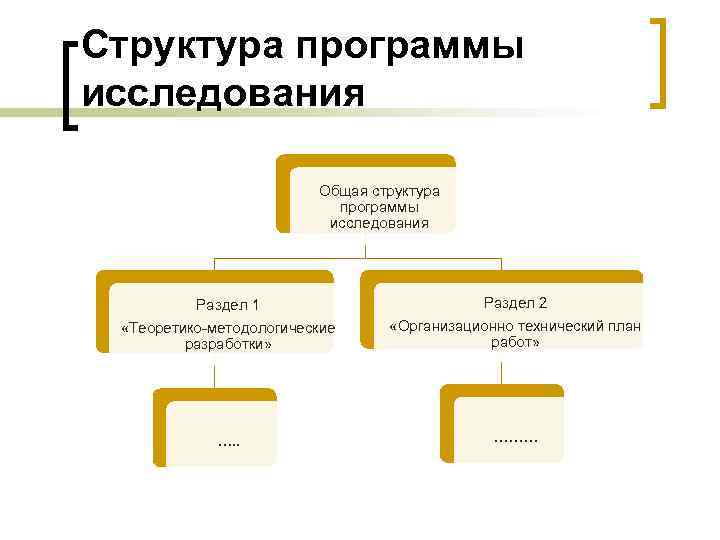 Структура программы исследования

Общая структура программы исследования

Раздел 1
«Теоретико-методологические разработки»

Раздел 2
«Организационно технический план работ»

.....

.........